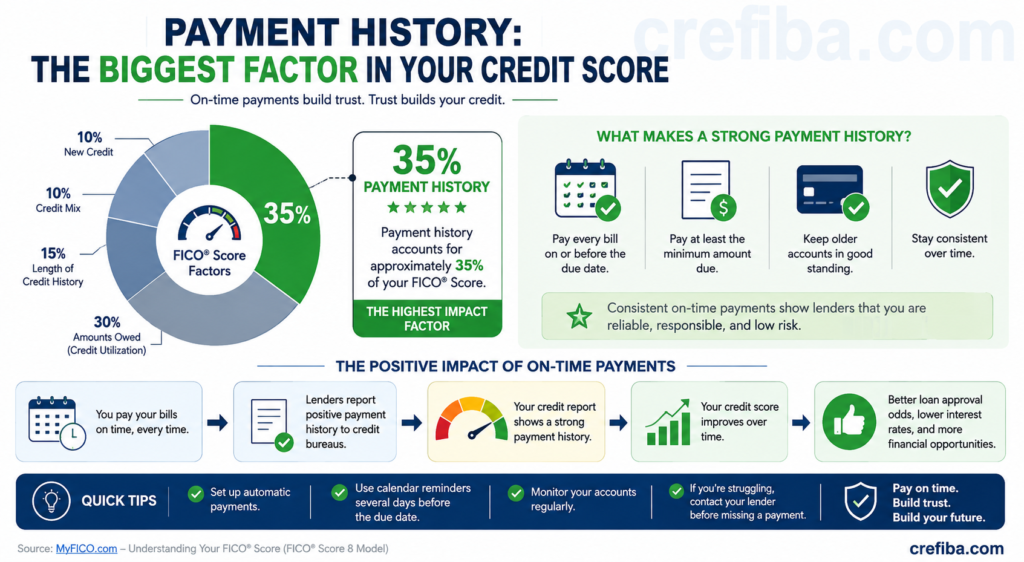 PAYMENT HISTORY:
THE BIGGEST FACTOR IN YOUR CREDIT SCORE

crefiba.com

On-time payments build trust. Trust builds your credit.

10%
New Credit

10%
Credit Mix

15%
Length of Credit History

30%
Amounts Owed (Credit Utilization)

FICO® Score Factors

35%

35%
PAYMENT HISTORY
★★★★★
Payment history accounts for approximately 35% of your FICO® Score.
THE HIGHEST IMPACT FACTOR

WHAT MAKES A STRONG PAYMENT HISTORY?

Pay every bill on or before the due date.

Pay at least the minimum amount due.

Keep older accounts in good standing.

Stay consistent over time.

Consistent on-time payments show lenders that you are reliable, responsible, and low risk.

THE POSITIVE IMPACT OF ON-TIME PAYMENTS

You pay your bills on time, every time.

Lenders report positive payment history to credit bureaus.

Your credit report shows a strong payment history.

Your credit score improves over time.

Better loan approval odds, lower interest rates, and more financial opportunities.

QUICK TIPS

Set up automatic payments.

Use calendar reminders several days before the due date.

Monitor your accounts regularly.

If you're struggling, contact your lender before missing a payment.

Pay on time.
Build trust.
Build your future.

Source: MyFICO.com – Understanding Your FICO® Score (FICO® Score 8 Model)

crefiba.com